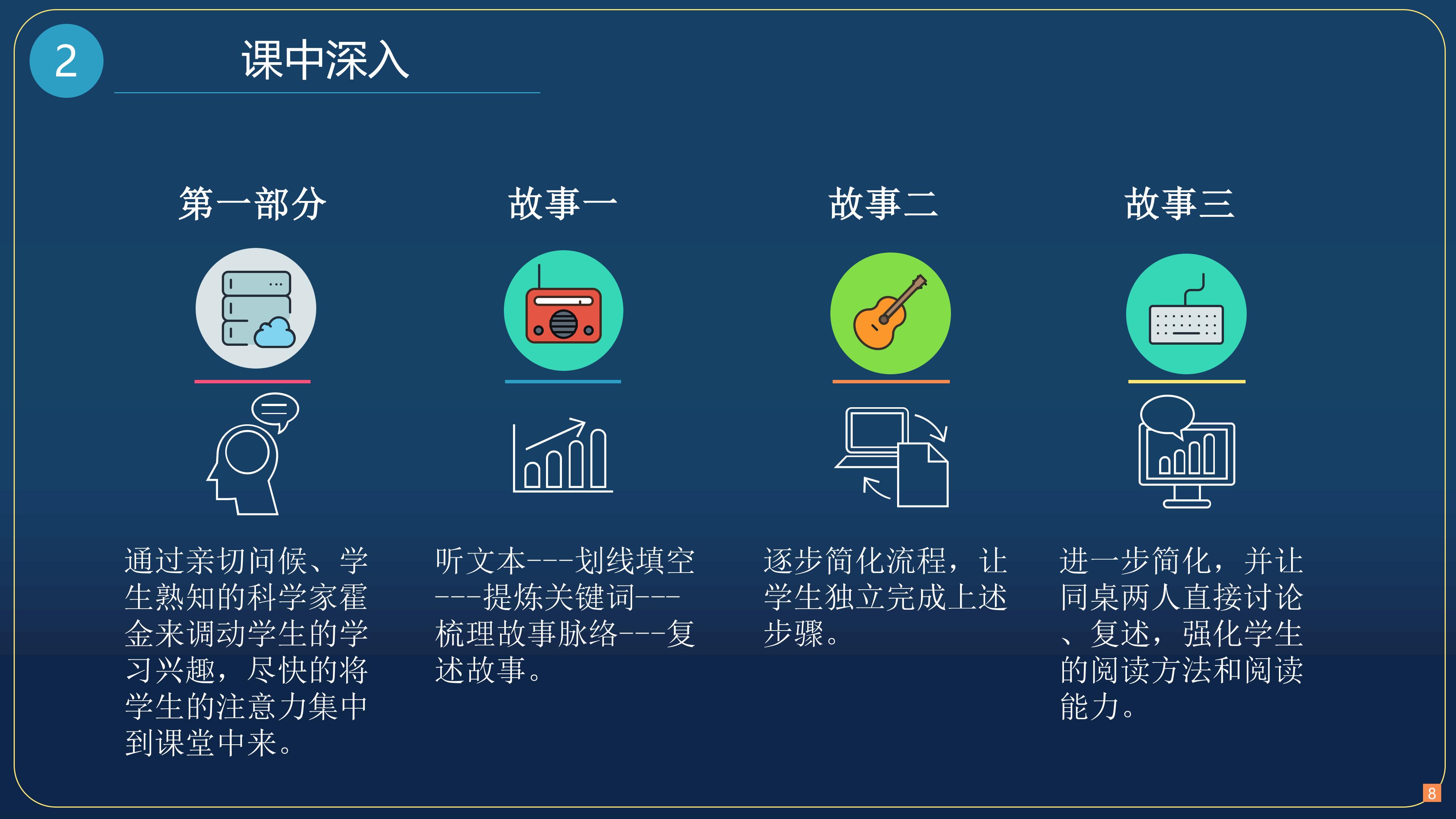 2

课中深入

第一部分

通过亲切问候、学生熟知的科学家霍金来调动学生的学习兴趣，尽快的将学生的注意力集中到课堂中来。

故事一

听文本---划线填空---提炼关键词---梳理故事脉络---复述故事。

故事二

逐步简化流程，让学生独立完成上述步骤。

故事三

进一步简化，并让同桌两人直接讨论、复述，强化学生的阅读方法和阅读能力。

8